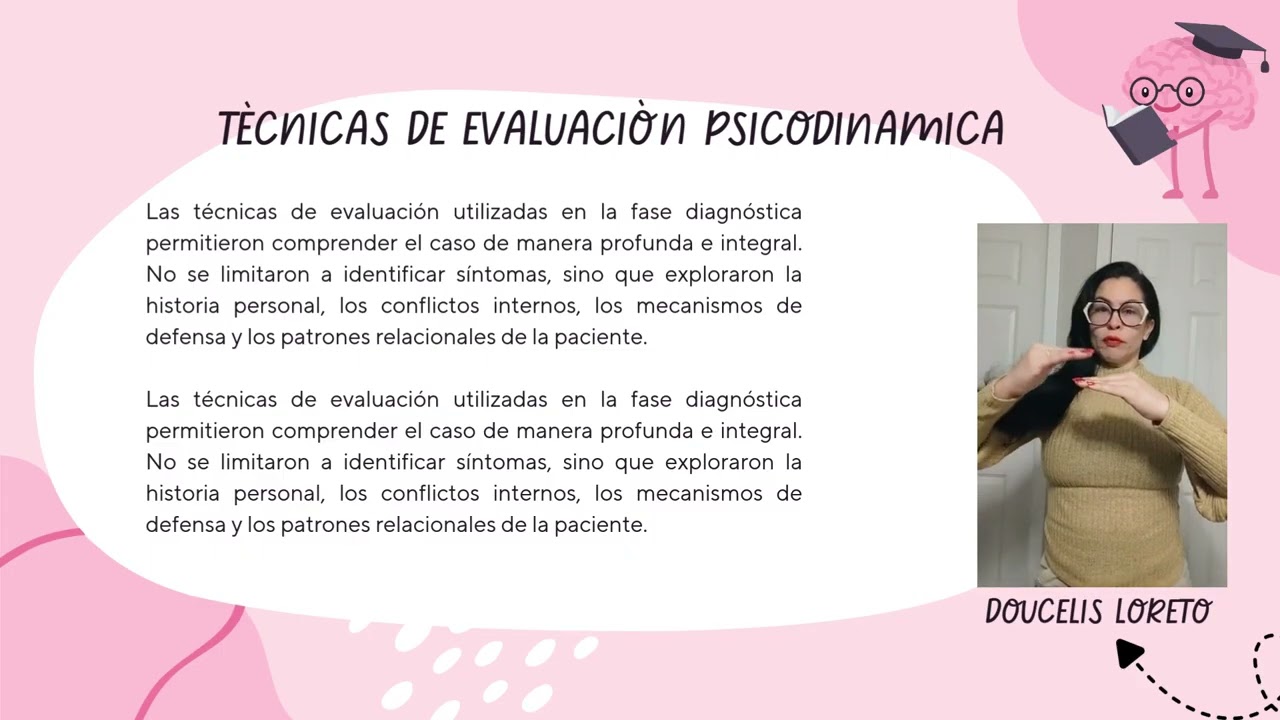 TÈCNICAS DE EVALUACIÒN PSICODINAMICA

Las técnicas de evaluación utilizadas en la fase diagnóstica permitieron comprender el caso de manera profunda e integral. No se limitaron a identificar síntomas, sino que exploraron la historia personal, los conflictos internos, los mecanismos de defensa y los patrones relacionales de la paciente.

Las técnicas de evaluación utilizadas en la fase diagnóstica permitieron comprender el caso de manera profunda e integral. No se limitaron a identificar síntomas, sino que exploraron la historia personal, los conflictos internos, los mecanismos de defensa y los patrones relacionales de la paciente.

DOUCELIS LORETO